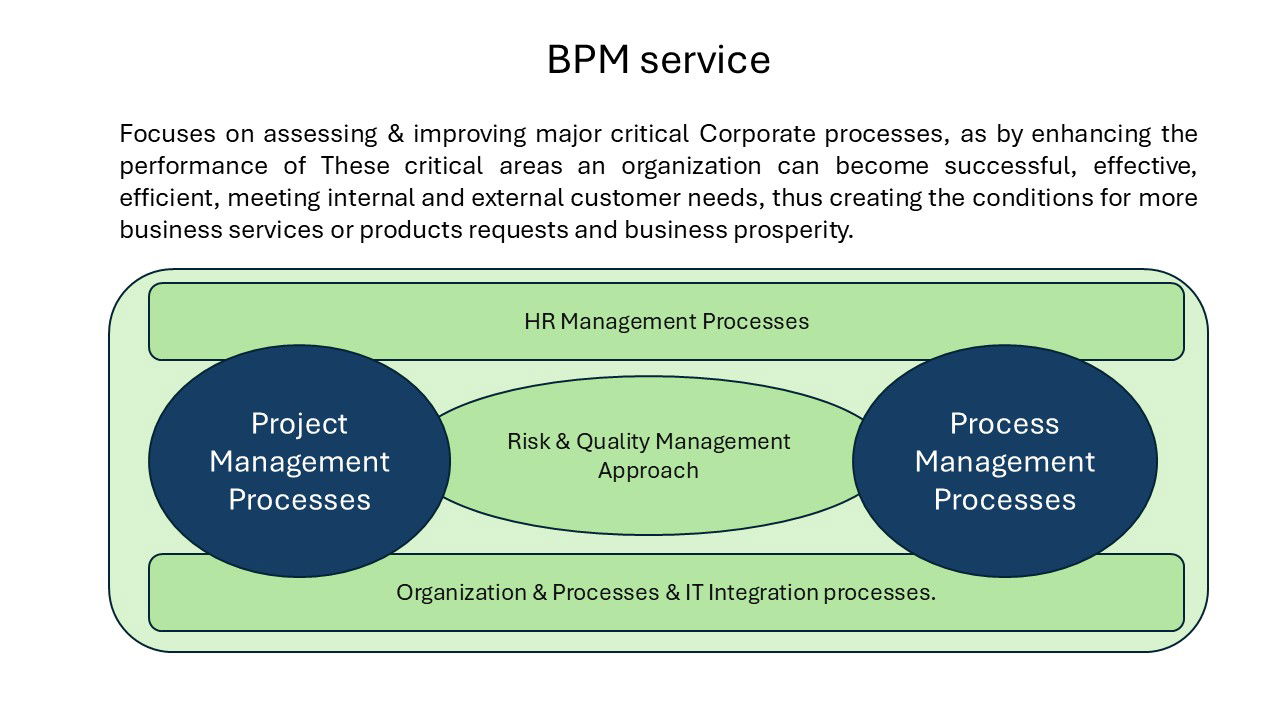 BPM service

Focuses on assessing & improving major critical Corporate processes, as by enhancing the performance of These critical areas an organization can become successful, effective, efficient, meeting internal and external customer needs, thus creating the conditions for more business services or products requests and business prosperity.

HR Management Processes

Project Management Processes

Risk & Quality Management Approach

Process Management Processes

Organization & Processes & IT Integration processes.